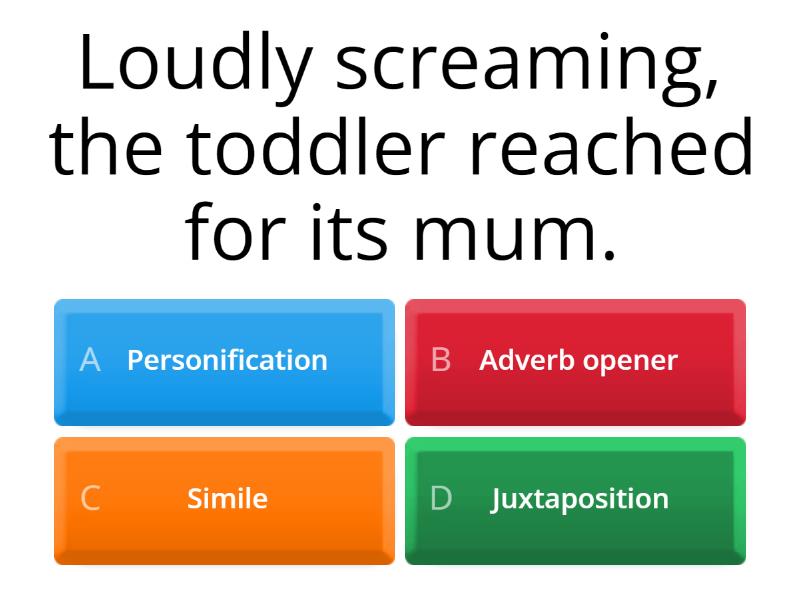 Loudly screaming, the toddler reached for its mum.

A Personification

B Adverb opener

C Simile

D Juxtaposition